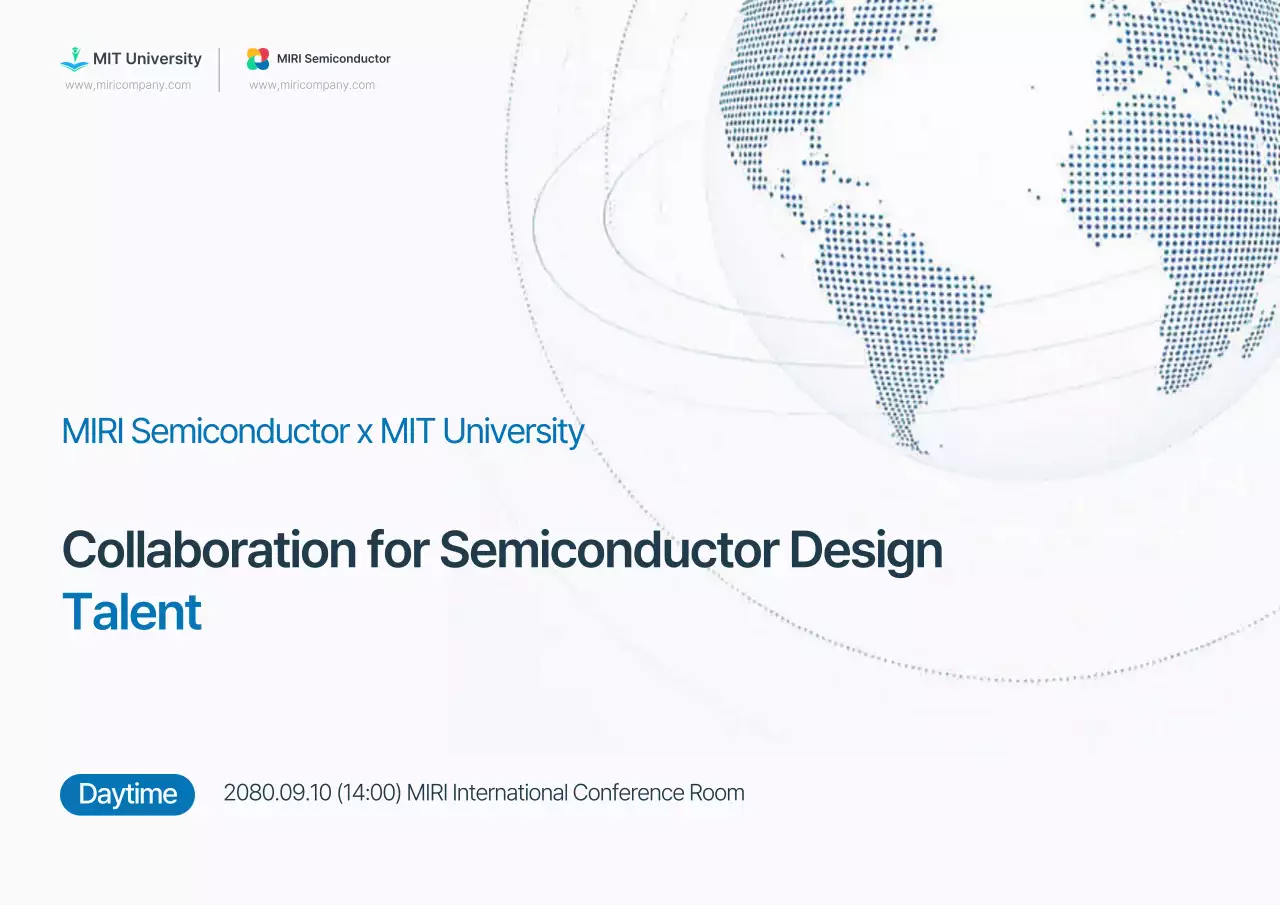 MIT University
www.miricompany.com

MIRI Semiconductor
www.miricompany.com

MIRI Semiconductor x MIT University

Collaboration for Semiconductor Design Talent

Daytime

2080.09.10 (14:00) MIRI International Conference Room